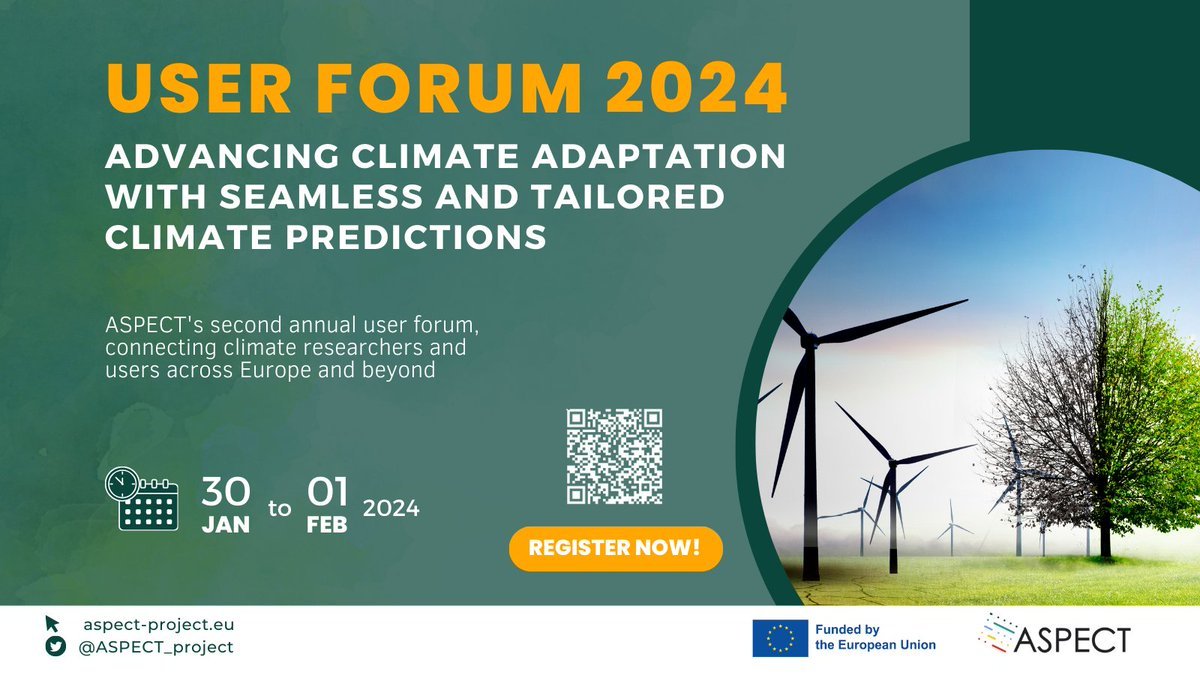 USER FORUM 2024

ADVANCING CLIMATE ADAPTATION WITH SEAMLESS AND TAILORED CLIMATE PREDICTIONS

ASPECT's second annual user forum, connecting climate researchers and users across Europe and beyond

30 JAN to 01 FEB 2024

REGISTER NOW!

aspect-project.eu
@ASPECT_project

Funded by the European Union

ASPECT